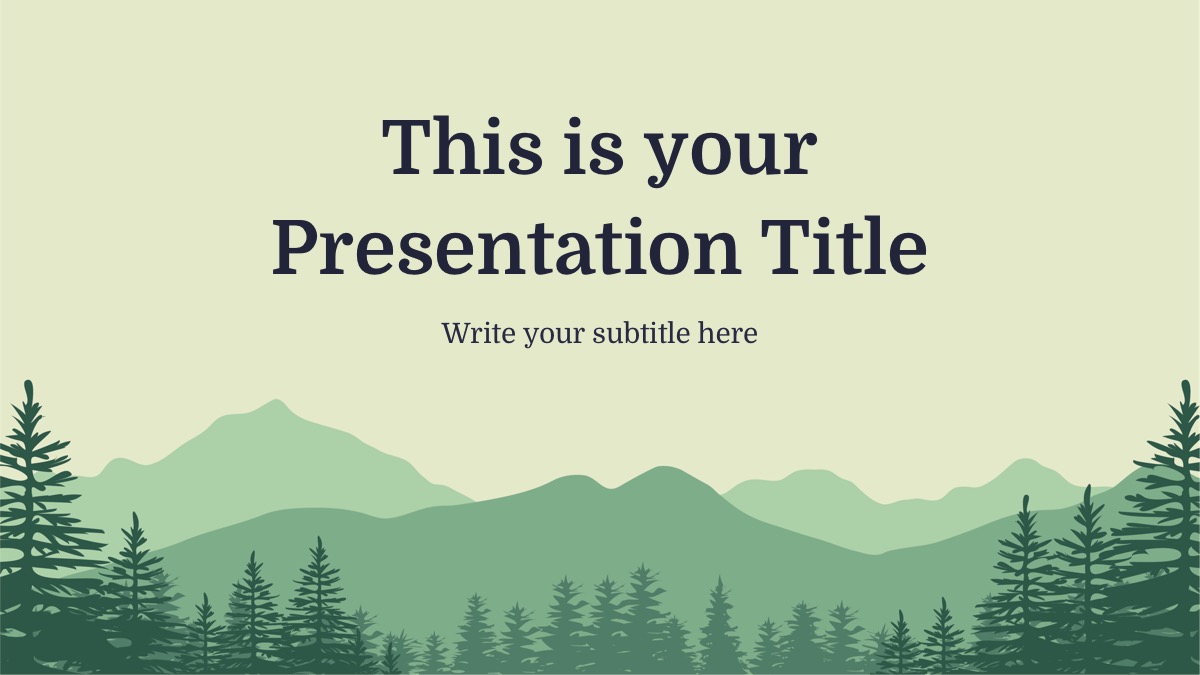 This is your Presentation Title

Write your subtitle here